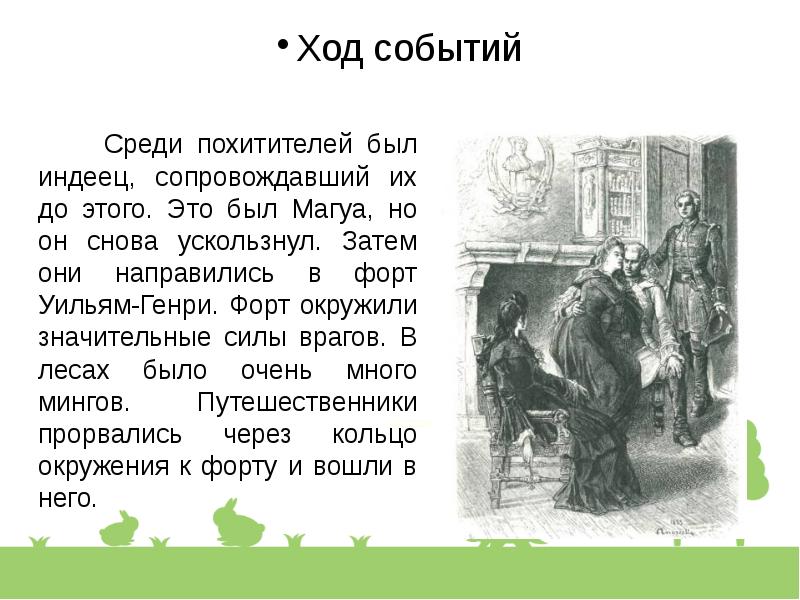 • Ход событий

Среди похитителей был индеец, сопровождавший их до этого. Это был Магуа, но он снова ускользнул. Затем они направились в форт Уильям-Генри. Форт окружили значительные силы врагов. В лесах было очень много мингов. Путешественники прорвались через кольцо окружения к форту и вошли в него.